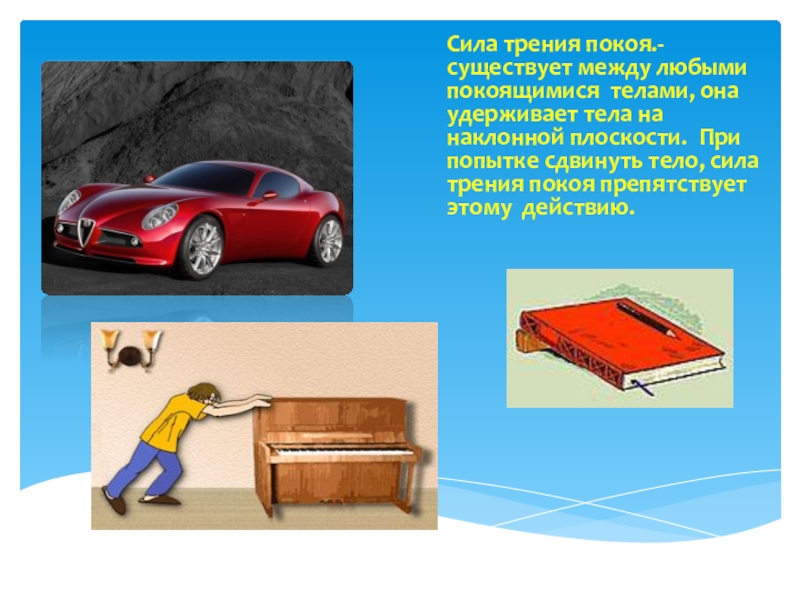 Сила трения покоя.- существует между любыми покоящимися телами, она удерживает тела на наклонной плоскости. При попытке сдвинуть тело, сила трения покоя препятствует этому действию.